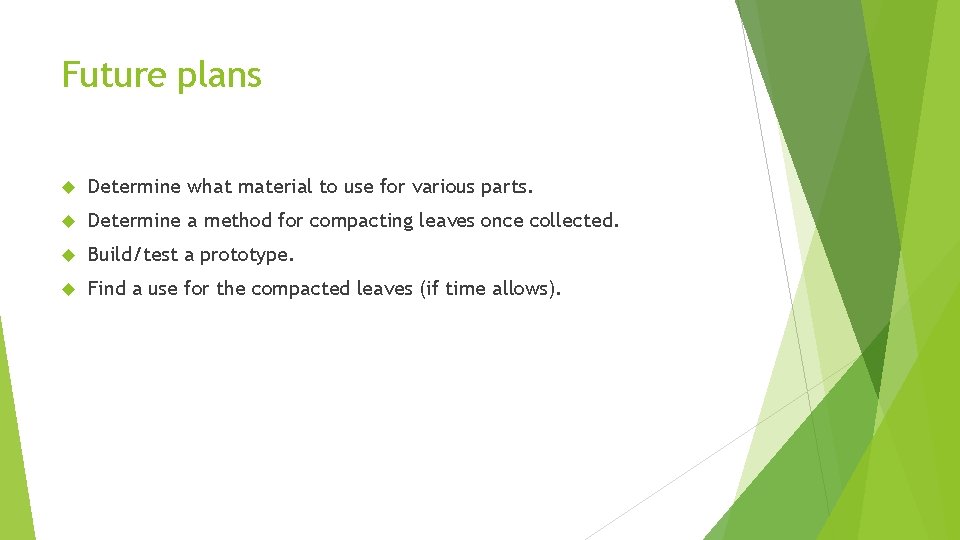 Future plans

Determine what material to use for various parts.

Determine a method for compacting leaves once collected.

Build/test a prototype.

Find a use for the compacted leaves (if time allows).